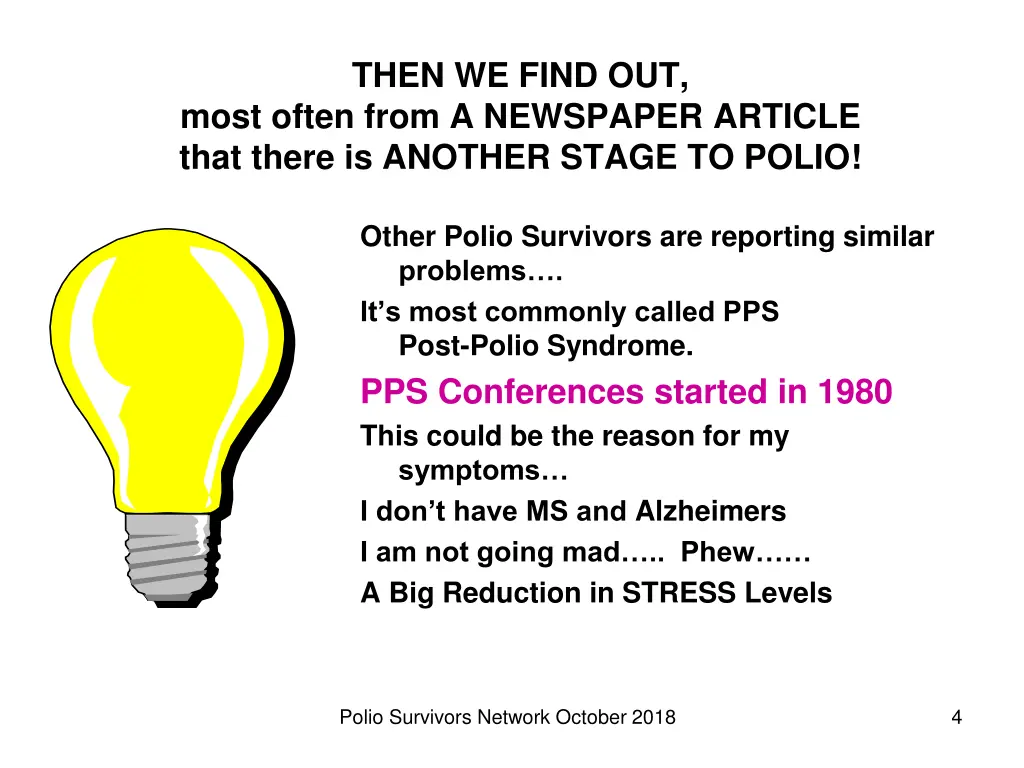 THEN WE FIND OUT,
most often from A NEWSPAPER ARTICLE
that there is ANOTHER STAGE TO POLIO!

Other Polio Survivors are reporting similar problems….

It’s most commonly called PPS
Post-Polio Syndrome.

PPS Conferences started in 1980

This could be the reason for my symptoms…

I don’t have MS and Alzheimers

I am not going mad….. Phew……

A Big Reduction in STRESS Levels

Polio Survivors Network October 2018

4